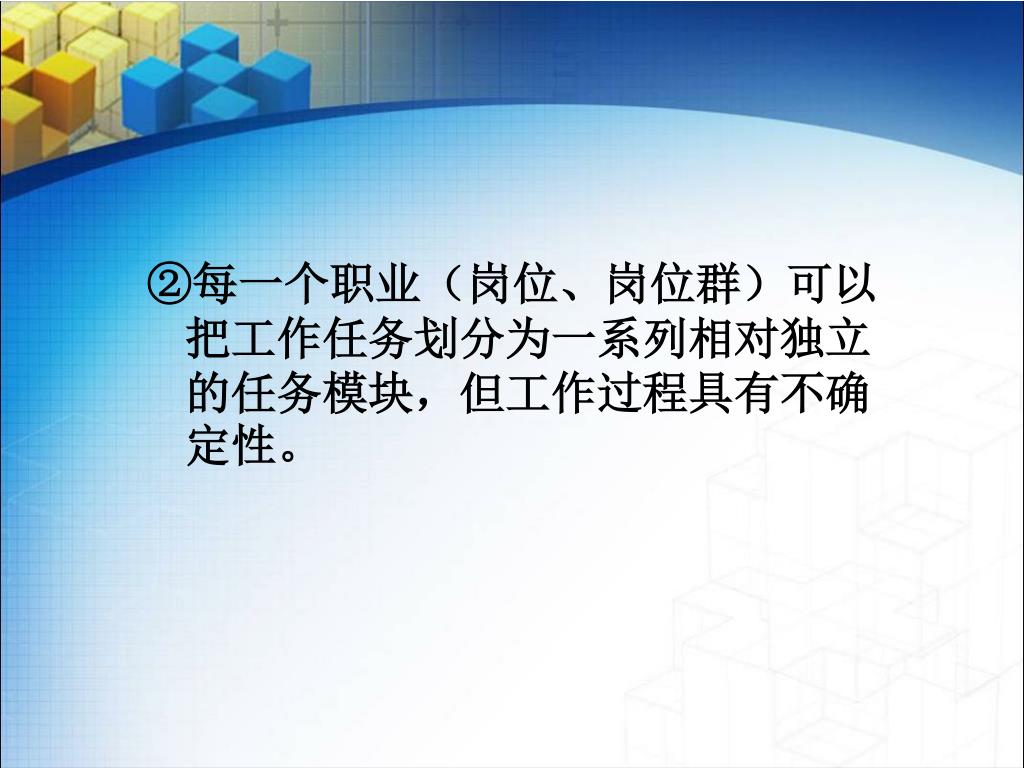 ②每一个职业（岗位、岗位群）可以把工作任务划分为一系列相对独立的任务模块，但工作过程具有不确定性。